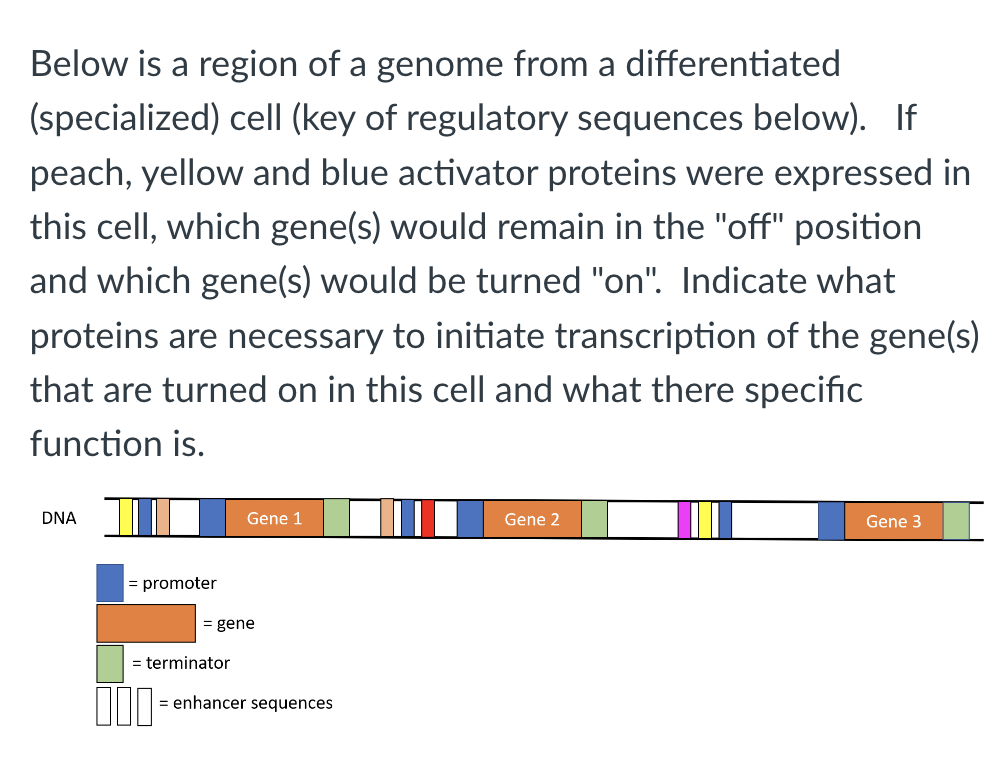 Below is a region of a genome from a differentiated (specialized) cell (key of regulatory sequences below). If peach, yellow and blue activator proteins were expressed in this cell, which gene(s) would remain in the "off" position and which gene(s) would be turned "on". Indicate what proteins are necessary to initiate transcription of the gene(s) that are turned on in this cell and what there specific function is.

DNA

Gene 1

Gene 2

Gene 3

= promoter

= gene

= terminator

= enhancer sequences